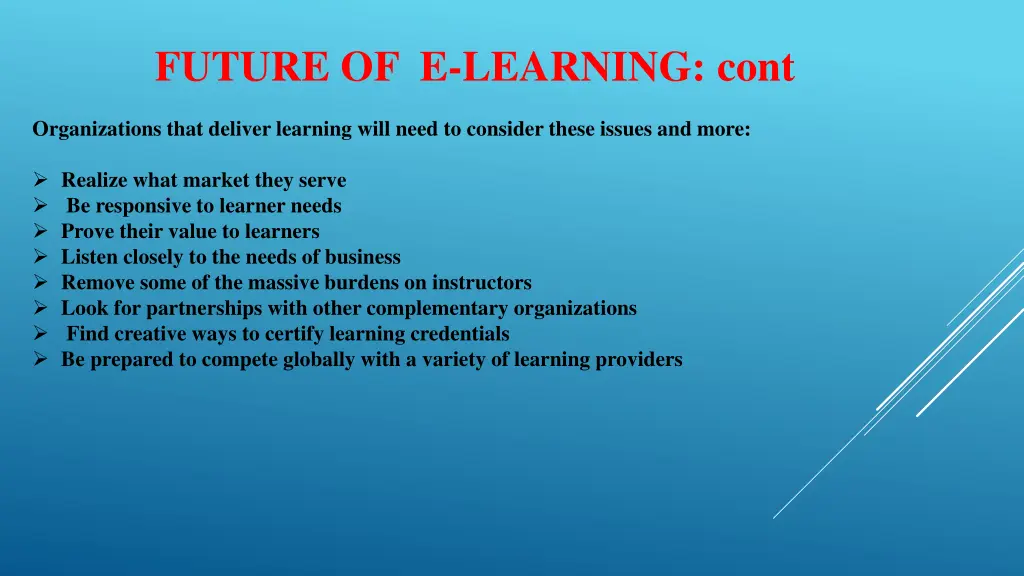 FUTURE OF E-LEARNING: cont

Organizations that deliver learning will need to consider these issues and more:

➢ Realize what market they serve
➢ Be responsive to learner needs
➢ Prove their value to learners
➢ Listen closely to the needs of business
➢ Remove some of the massive burdens on instructors
➢ Look for partnerships with other complementary organizations
➢ Find creative ways to certify learning credentials
➢ Be prepared to compete globally with a variety of learning providers